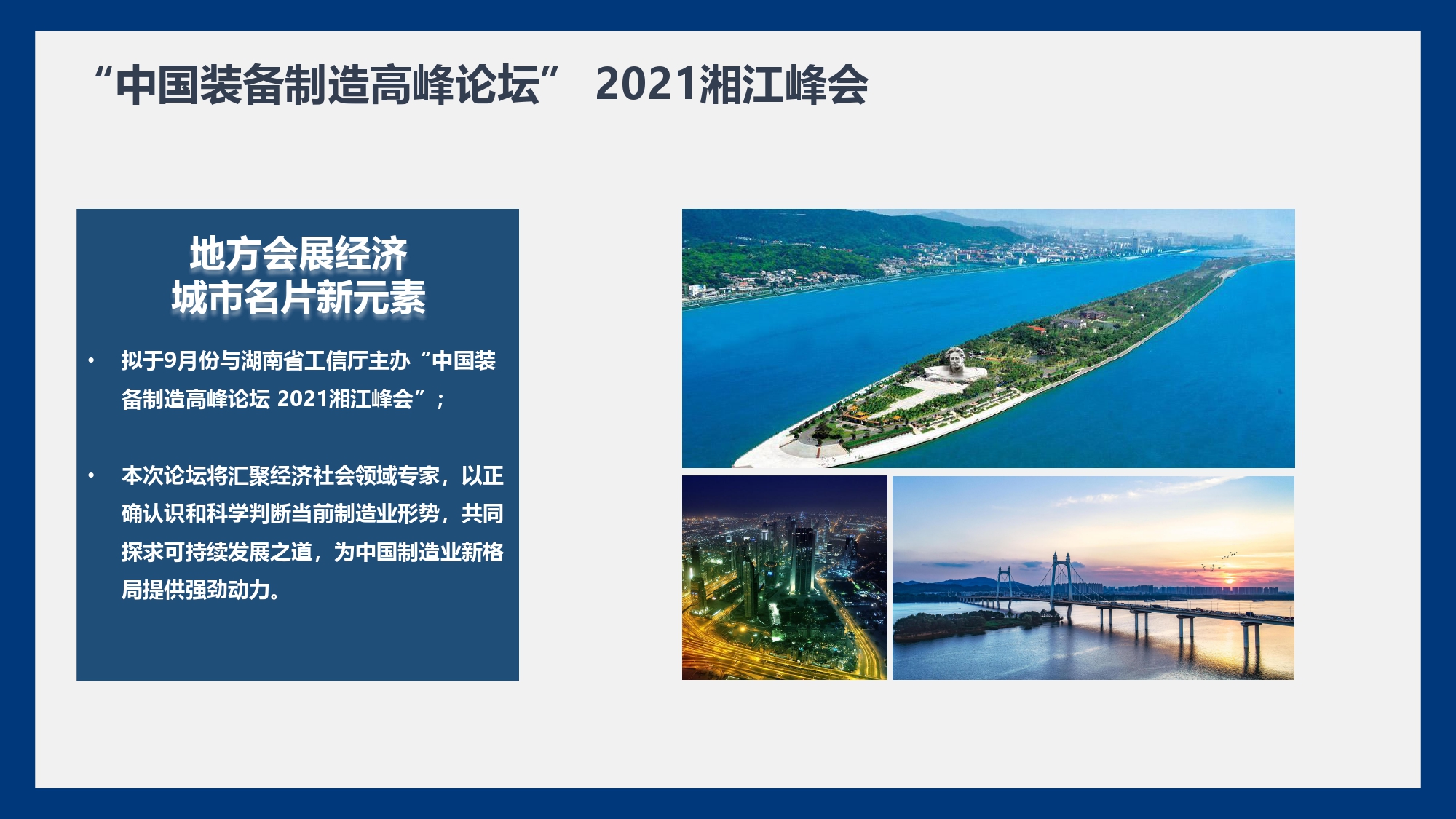 “中国装备制造高峰论坛” 2021湘江峰会

地方会展经济
城市名片新元素

• 拟于9月份与湖南省工信厅主办“中国装备制造高峰论坛 2021湘江峰会”；

• 本次论坛将汇聚经济社会领域专家，以正确认识和科学判断当前制造业形势，共同探求可持续发展之道，为中国制造业新格局提供强劲动力。